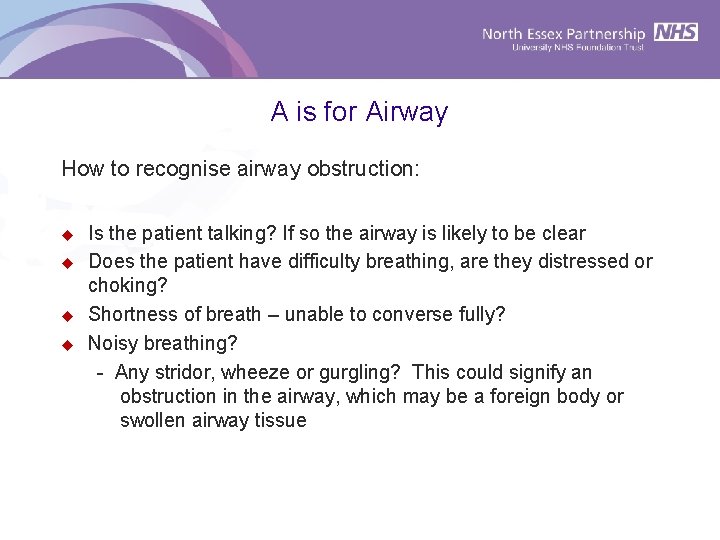 North Essex Partnership NHS
University NHS Foundation Trust

A is for Airway

How to recognise airway obstruction:

◆ Is the patient talking? If so the airway is likely to be clear
◆ Does the patient have difficulty breathing, are they distressed or choking?
◆ Shortness of breath – unable to converse fully?
◆ Noisy breathing?
- Any stridor, wheeze or gurgling? This could signify an obstruction in the airway, which may be a foreign body or swollen airway tissue